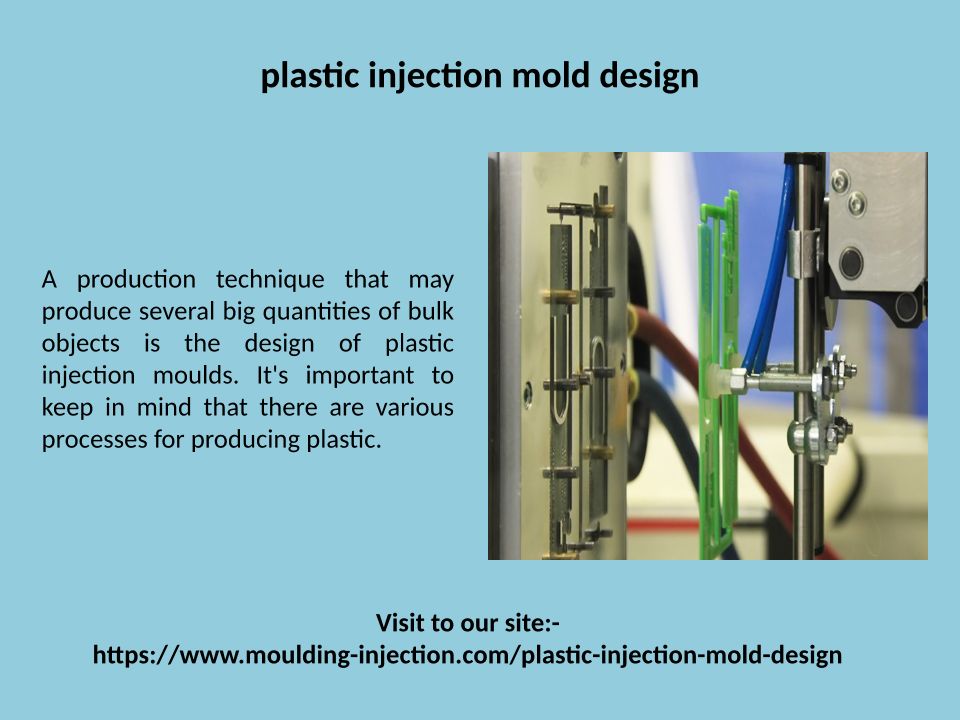 plastic injection mold design

A production technique that may produce several big quantities of bulk objects is the design of plastic injection moulds. It's important to keep in mind that there are various processes for producing plastic.

Visit to our site:-
https://www.moulding-injection.com/plastic-injection-mold-design